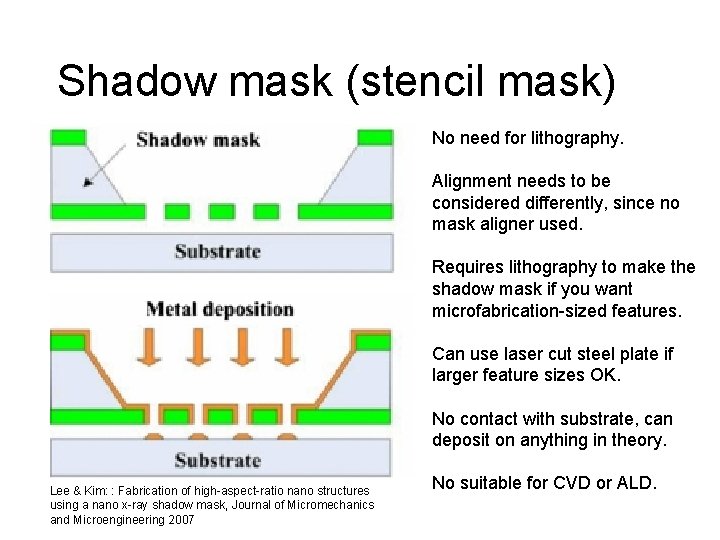 Shadow mask (stencil mask)

Shadow mask

Substrate

Metal deposition

Substrate

Lee & Kim: : Fabrication of high-aspect-ratio nano structures using a nano x-ray shadow mask, Journal of Micromechanics and Microengineering 2007

No need for lithography.

Alignment needs to be considered differently, since no mask aligner used.

Requires lithography to make the shadow mask if you want microfabrication-sized features.

Can use laser cut steel plate if larger feature sizes OK.

No contact with substrate, can deposit on anything in theory.

No suitable for CVD or ALD.